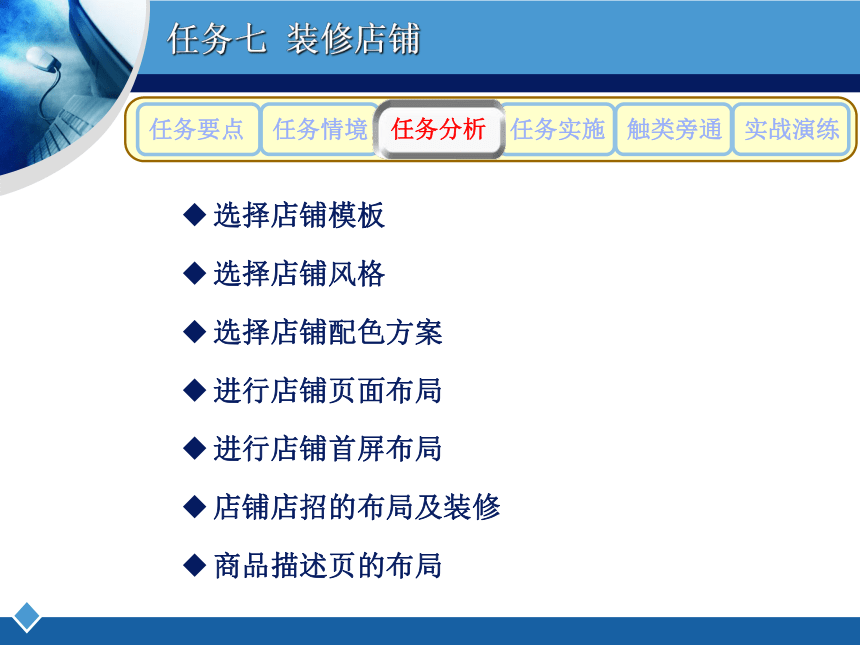 任务七 装修店铺

任务要点 任务情境 任务分析 任务实施 触类旁通 实战演练

◆ 选择店铺模板

◆ 选择店铺风格

◆ 选择店铺配色方案

◆ 进行店铺页面布局

◆ 进行店铺首屏布局

◆ 店铺店招的布局及装修

◆ 商品描述页的布局